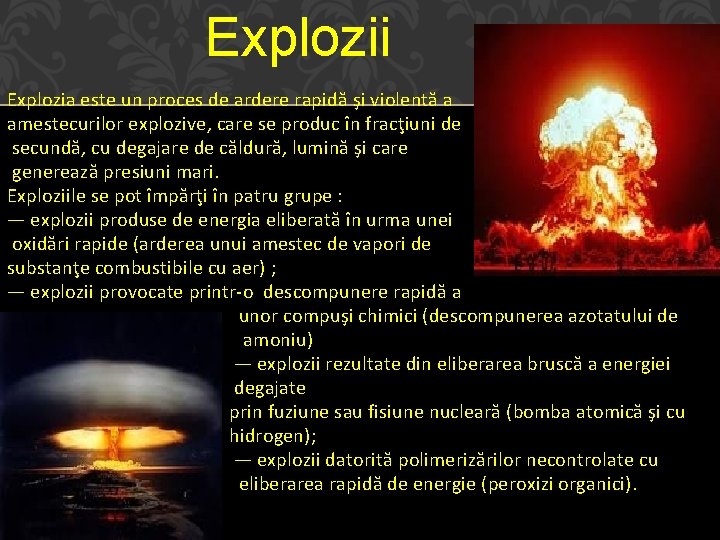 Explozii

Explozia este un proces de ardere rapidă şi violentă a amestecurilor explozive, care se produc în fracţiuni de secundă, cu degajare de căldură, lumină şi care generează presiuni mari.

Exploziile se pot împărţi în patru grupe :
— explozii produse de energia eliberată în urma unei oxidări rapide (arderea unui amestec de vapori de substanţe combustibile cu aer) ;
— explozii provocate printr-o descompunere rapidă a unor compuşi chimici (descompunerea azotatului de amoniu)
— explozii rezultate din eliberarea bruscă a energiei degajate prin fuziune sau fisiune nucleară (bomba atomică şi cu hidrogen);
— explozii datorită polimerizărilor necontrolate cu eliberarea rapidă de energie (peroxizi organici).